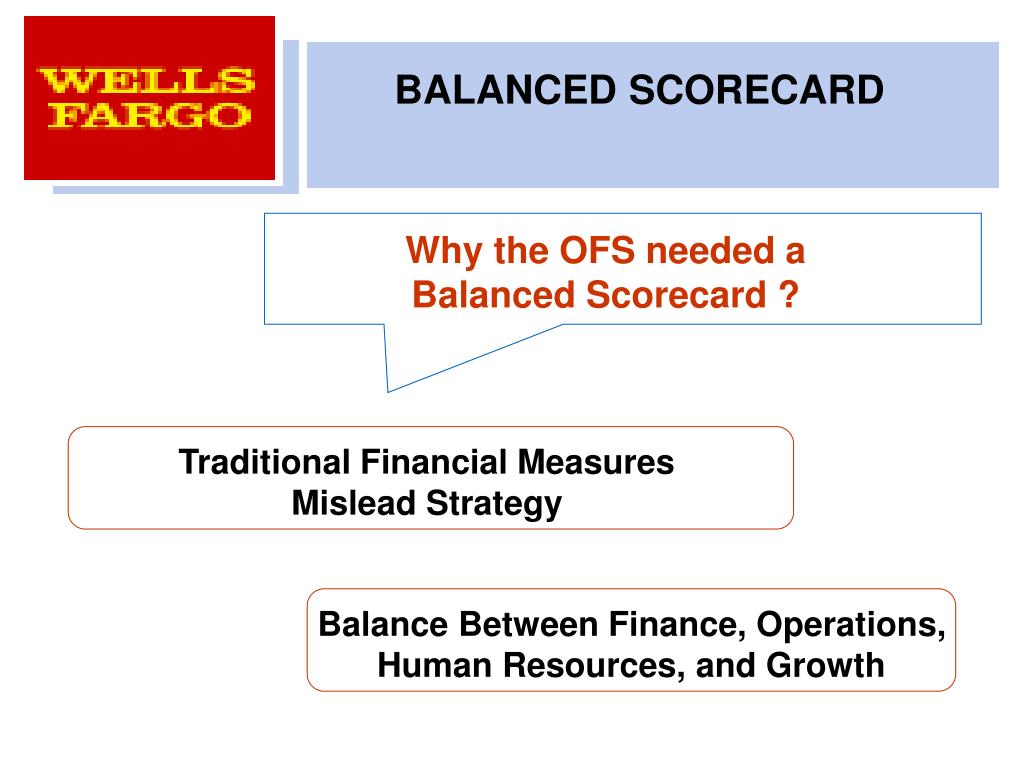 WELLS FARGO

BALANCED SCORECARD

Why the OFS needed a Balanced Scorecard ?

Traditional Financial Measures Mislead Strategy

Balance Between Finance, Operations, Human Resources, and Growth